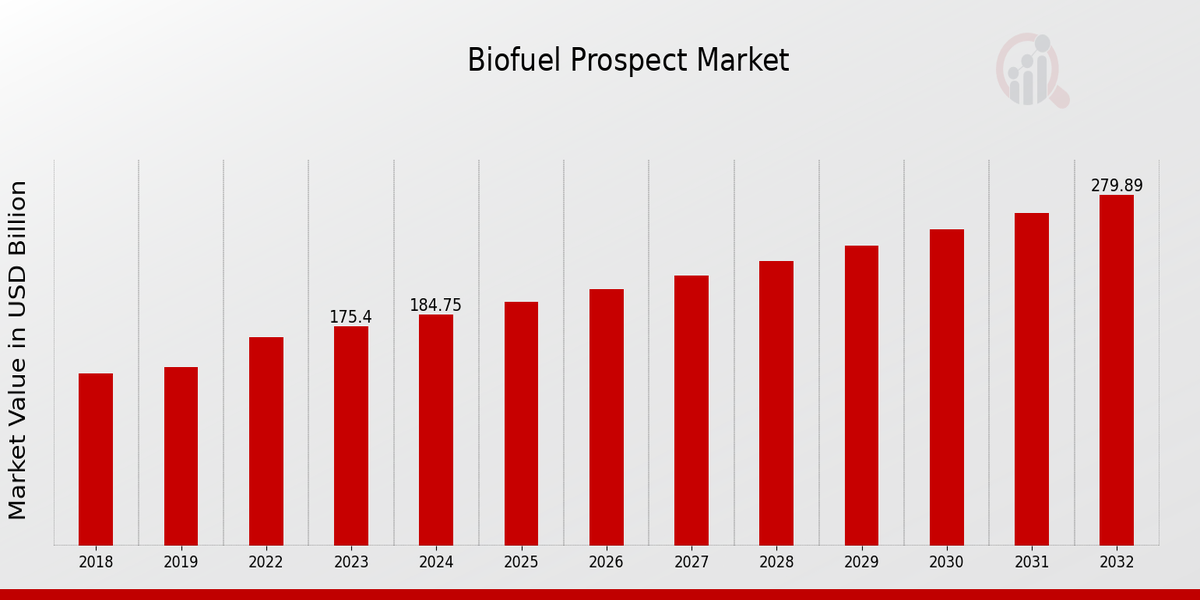 Biofuel Prospect Market

Market Value in USD Billion

175.4
184.75
279.89

2018
2019
2022
2023
2024
2025
2026
2027
2028
2029
2030
2031
2032